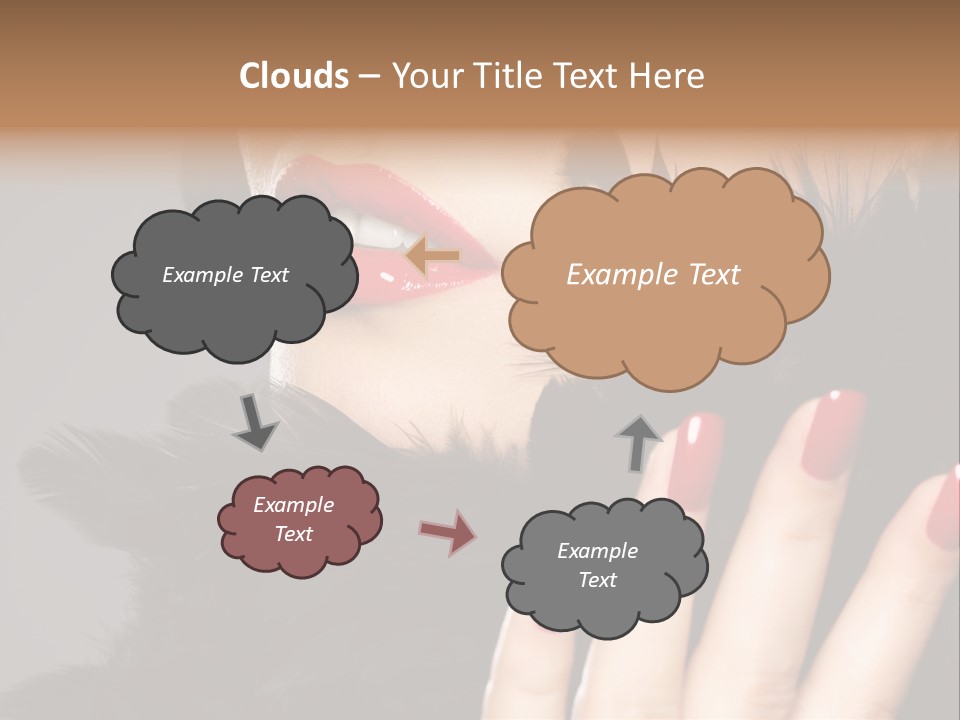 Clouds – Your Title Text Here

Example Text

Example Text

Example Text

Example Text